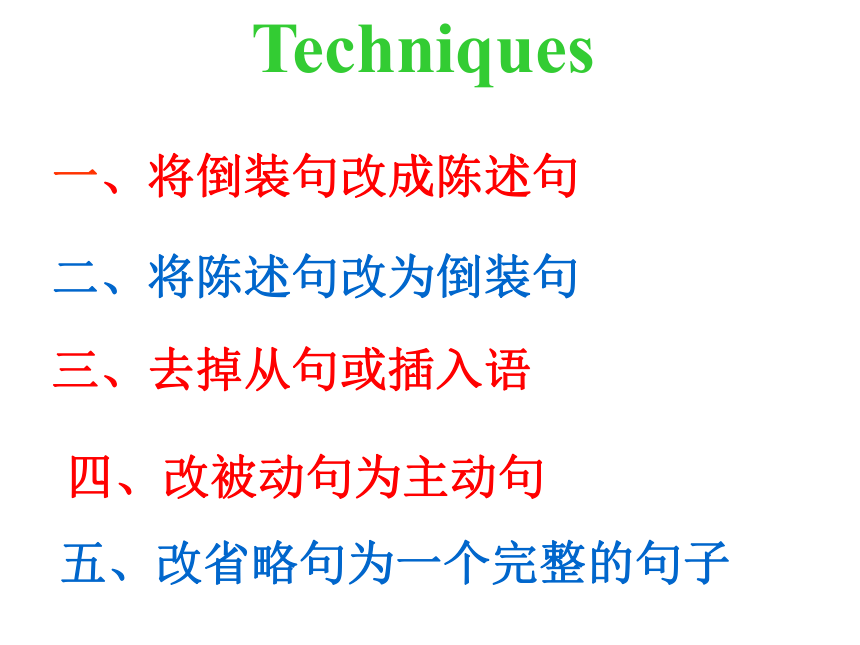 Techniques

一、将倒装句改成陈述句

二、将陈述句改为倒装句

三、去掉从句或插入语

四、改被动句为主动句

五、改省略句为一个完整的句子